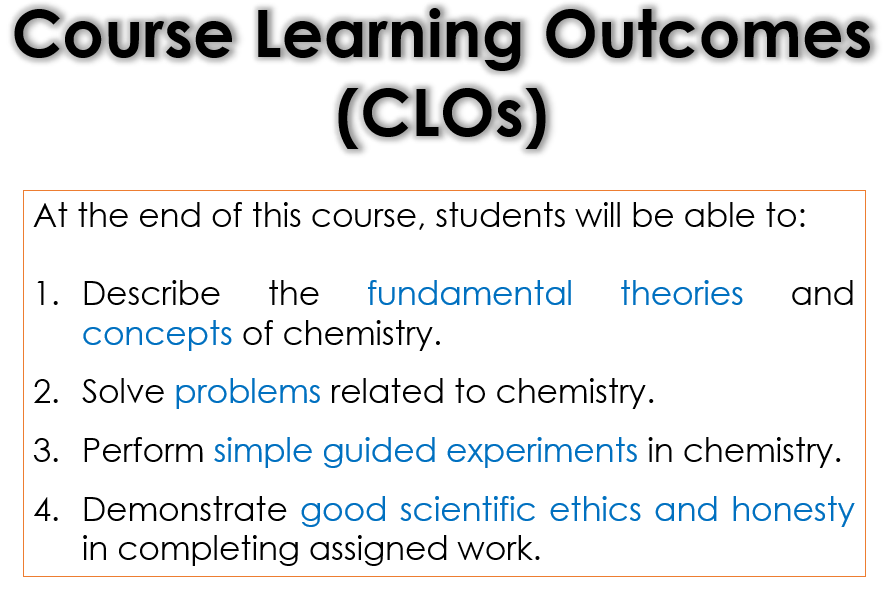 Course Learning Outcomes (CLOs)

At the end of this course, students will be able to:

1. Describe the fundamental theories and concepts of chemistry.

2. Solve problems related to chemistry.

3. Perform simple guided experiments in chemistry.

4. Demonstrate good scientific ethics and honesty in completing assigned work.